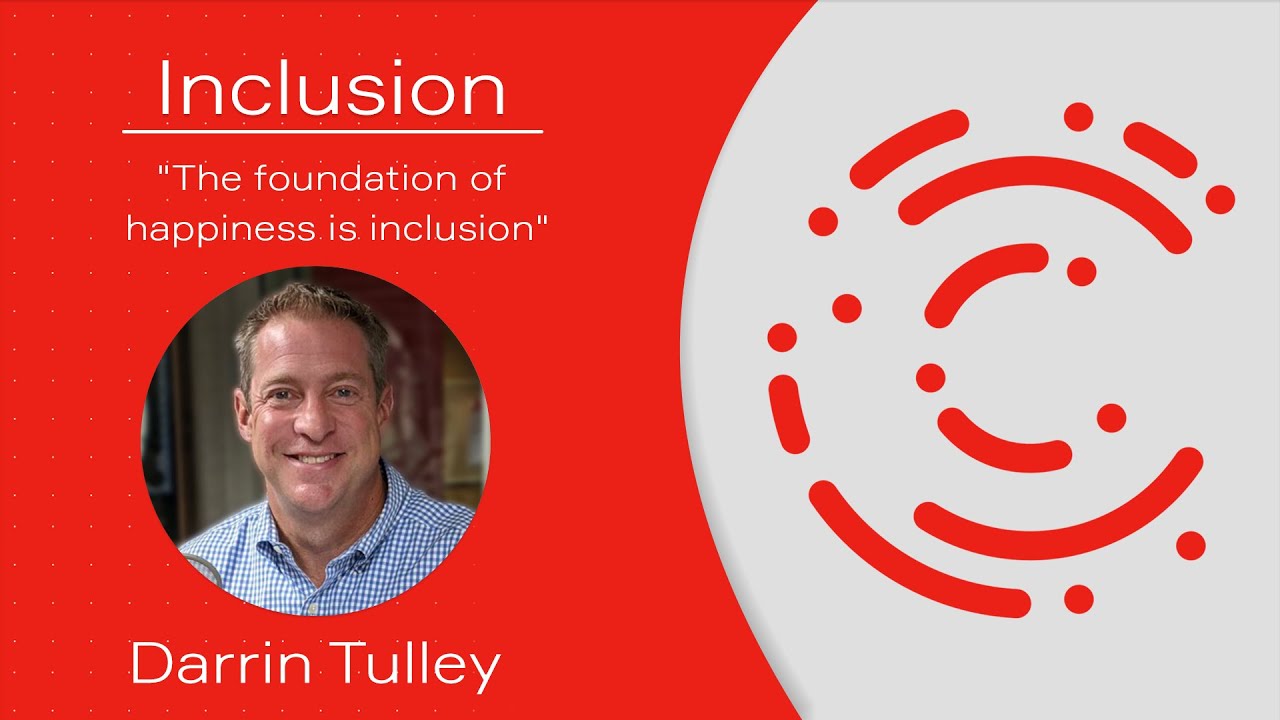 Inclusion

"The foundation of happiness is inclusion"

Darrin Tulley